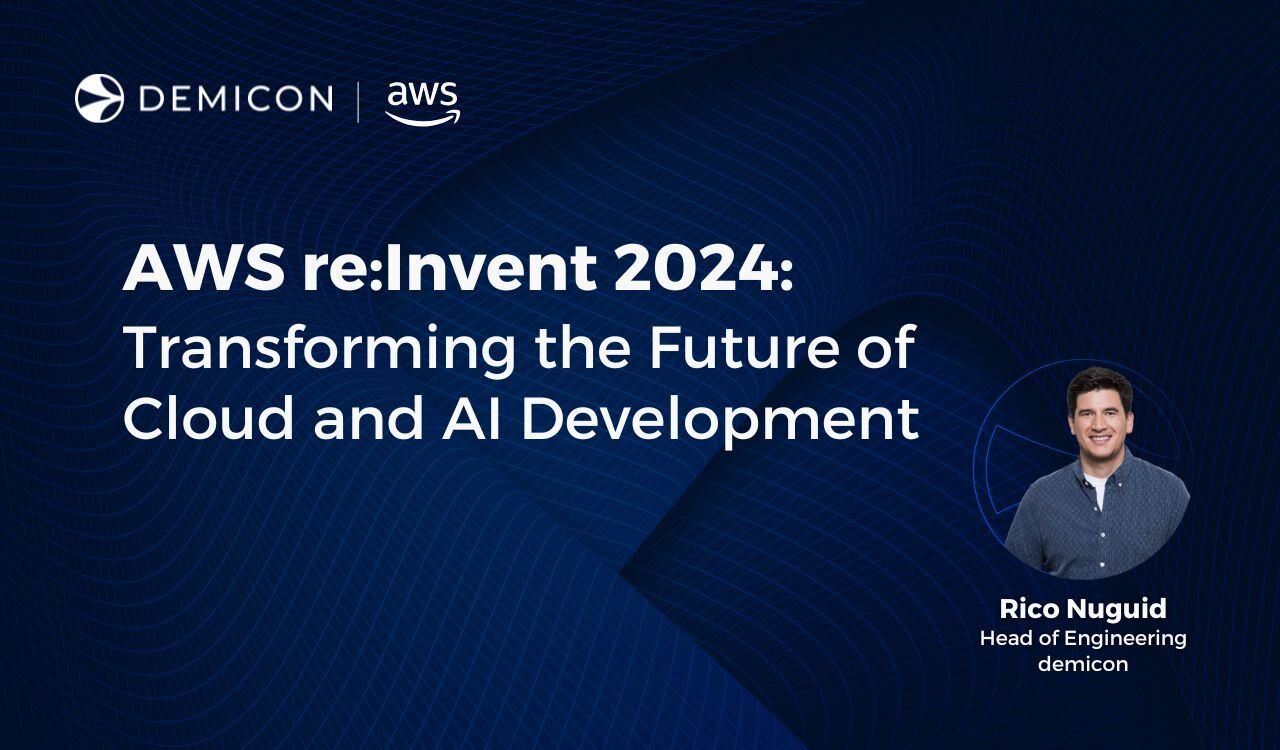 DEMICON | aws

AWS re:Invent 2024:
Transforming the Future of Cloud and AI Development

Rico Nuguid
Head of Engineering
demicon